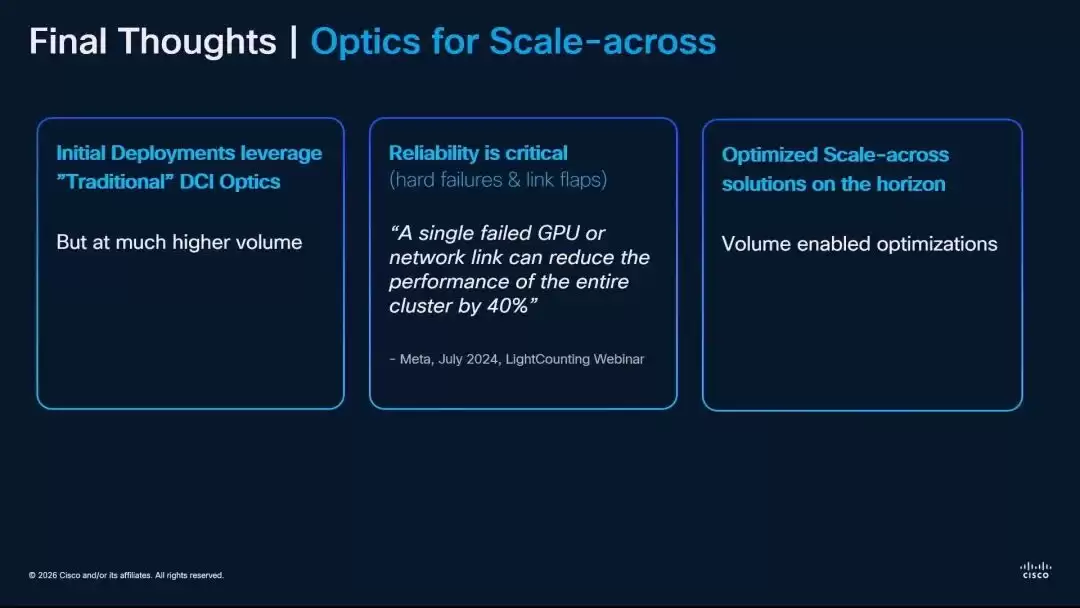 Final Thoughts | Optics for Scale-across

Initial Deployments leverage "Traditional" DCI Optics

But at much higher volume

Reliability is critical
(hard failures & link flaps)

"A single failed GPU or network link can reduce the performance of the entire cluster by 40%"

- Meta, July 2024, LightCounting Webinar

Optimized Scale-across solutions on the horizon

Volume enabled optimizations

© 2026 Cisco and/or its affiliates. All rights reserved.

cisco